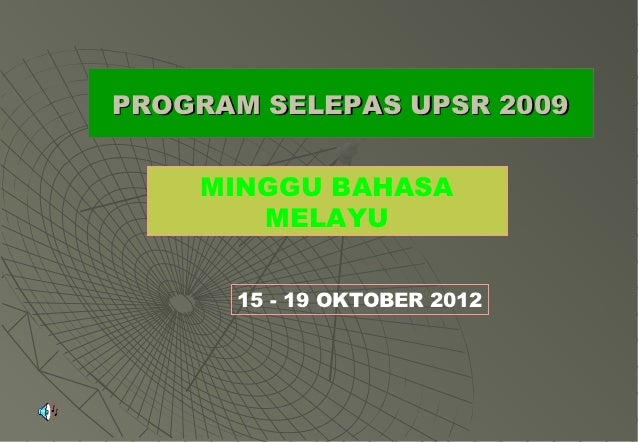 PROGRAM SELEPAS UPSR 2009

MINGGU BAHASA MELAYU

15 - 19 OKTOBER 2012